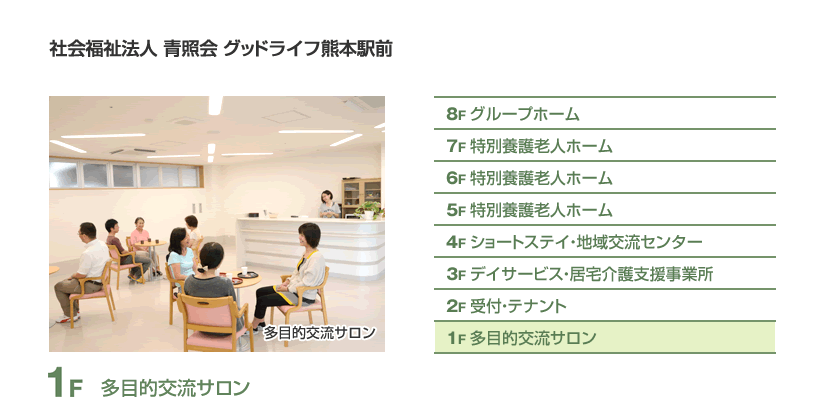 社会福祉法人 青照会 グッドライフ熊本駅前

多目的交流サロン

1F 多目的交流サロン

8F グループホーム
7F 特別養護老人ホーム
6F 特別養護老人ホーム
5F 特別養護老人ホーム
4F ショートステイ・地域交流センター
3F デイサービス・居宅介護支援事業所
2F 受付・テナント
1F 多目的交流サロン